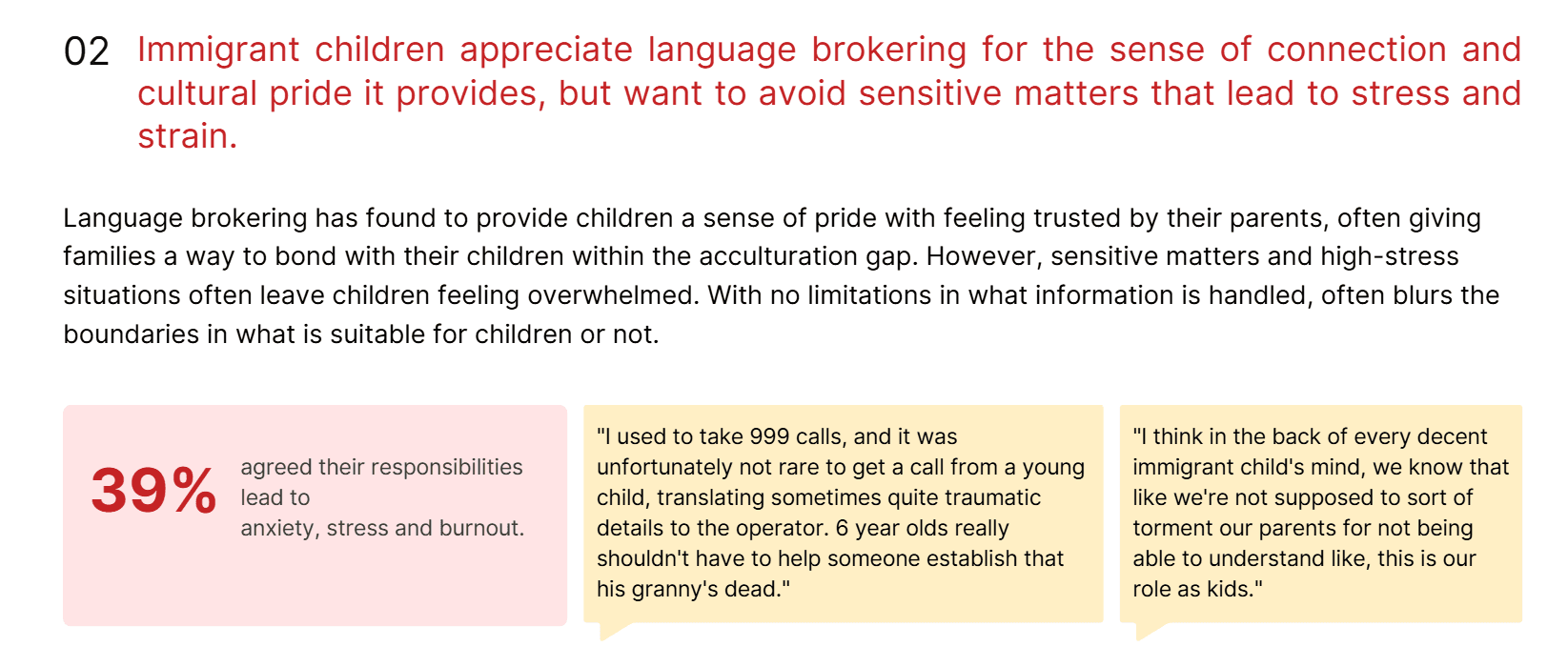 02 Immigrant children appreciate language brokering for the sense of connection and cultural pride it provides, but want to avoid sensitive matters that lead to stress and strain.

Language brokering has found to provide children a sense of pride with feeling trusted by their parents, often giving families a way to bond with their children within the acculturation gap. However, sensitive matters and high-stress situations often leave children feeling overwhelmed. With no limitations in what information is handled, often blurs the boundaries in what is suitable for children or not.

39% agreed their responsibilities lead to anxiety, stress and burnout.

"I used to take 999 calls, and it was unfortunately not rare to get a call from a young child, translating sometimes quite traumatic details to the operator. 6 year olds really shouldn't have to help someone establish that his granny's dead."

"I think in the back of every decent immigrant child's mind, we know that like we're not supposed to sort of torment our parents for not being able to understand like, this is our role as kids."